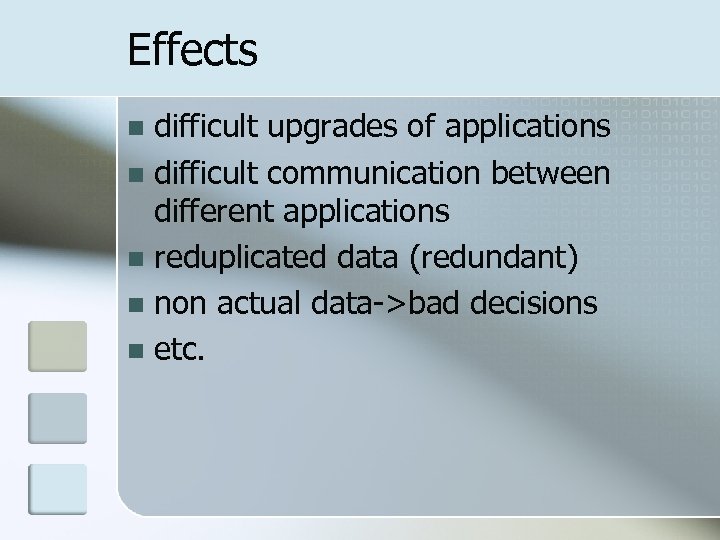 Effects

- difficult upgrades of applications
- difficult communication between different applications
- reduplicated data (redundant)
- non actual data->bad decisions
- etc.